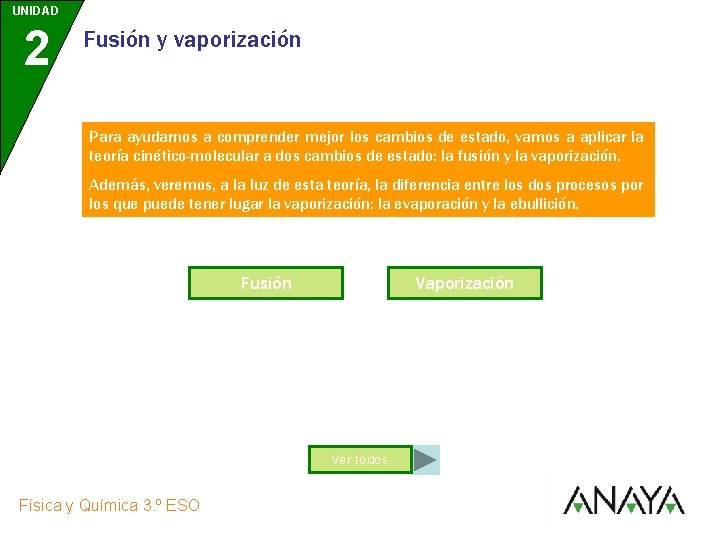 UNIDAD
2
Fusión y vaporización

Para ayudarnos a comprender mejor los cambios de estado, vamos a aplicar la teoría cinético-molecular a dos cambios de estado: la fusión y la vaporización.

Además, veremos, a la luz de esta teoría, la diferencia entre los dos procesos por los que puede tener lugar la vaporización: la evaporación y la ebullición.

Fusión

Vaporización

Ver todos

Física y Química 3.º ESO

ANAYA